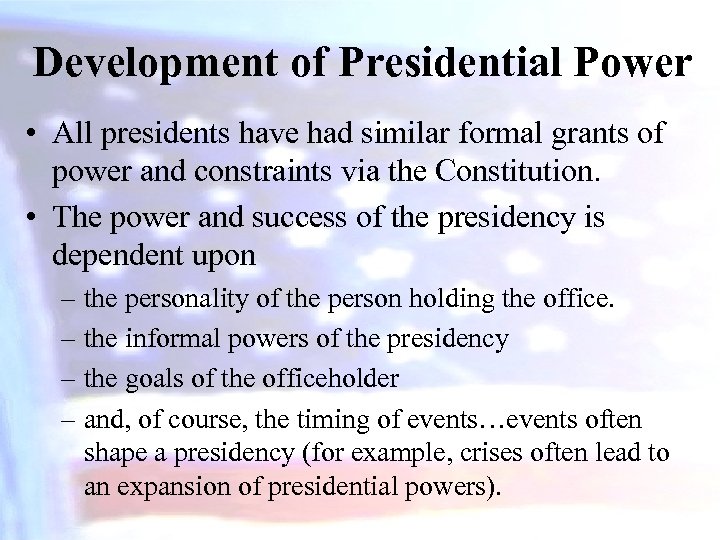 Development of Presidential Power

• All presidents have had similar formal grants of power and constraints via the Constitution.

• The power and success of the presidency is dependent upon

– the personality of the person holding the office.

– the informal powers of the presidency

– the goals of the officeholder

– and, of course, the timing of events…events often shape a presidency (for example, crises often lead to an expansion of presidential powers).